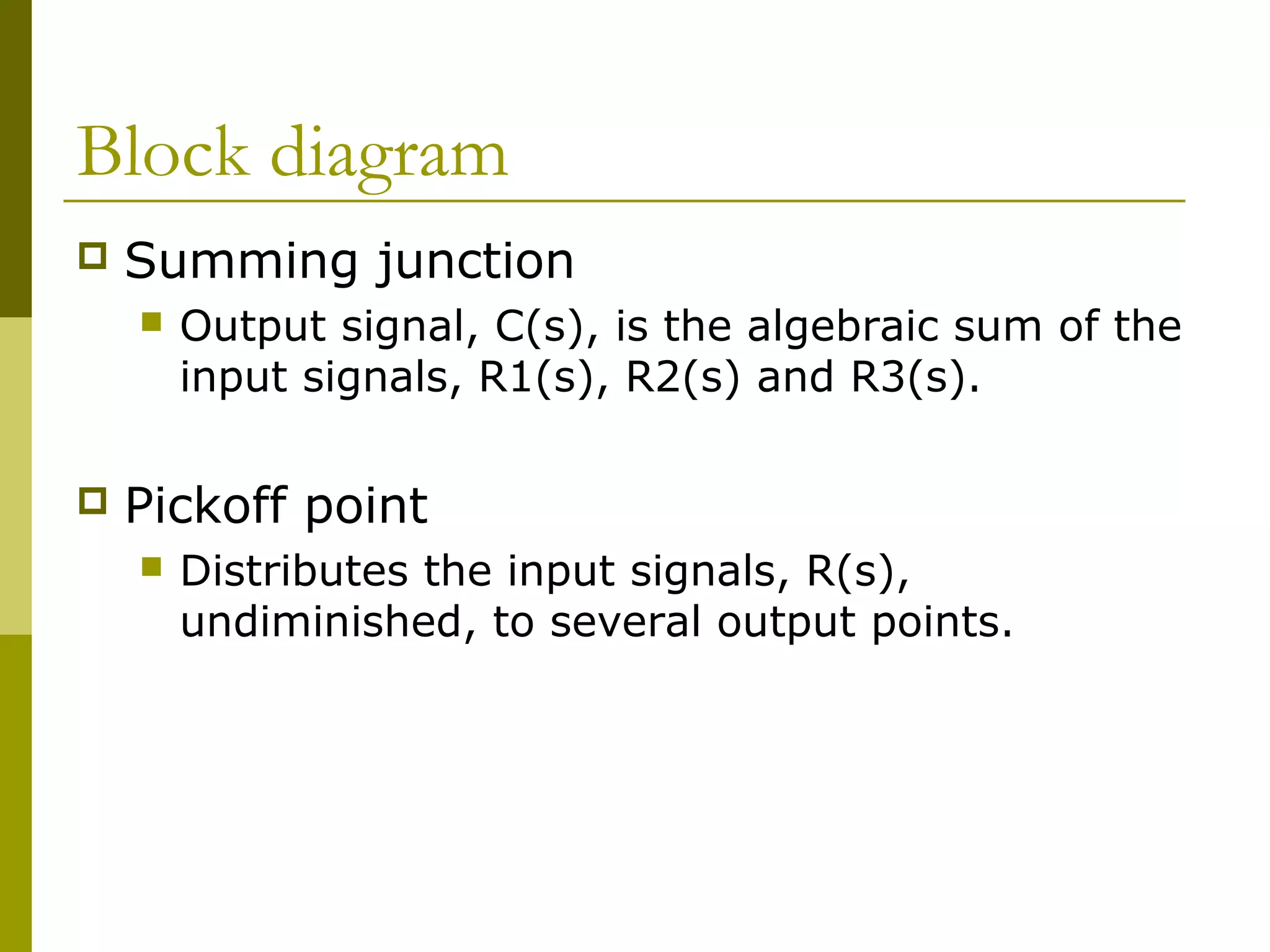 Block diagram

Summing junction

Output signal, C(s), is the algebraic sum of the input signals, R1(s), R2(s) and R3(s).

Pickoff point

Distributes the input signals, R(s), undiminished, to several output points.